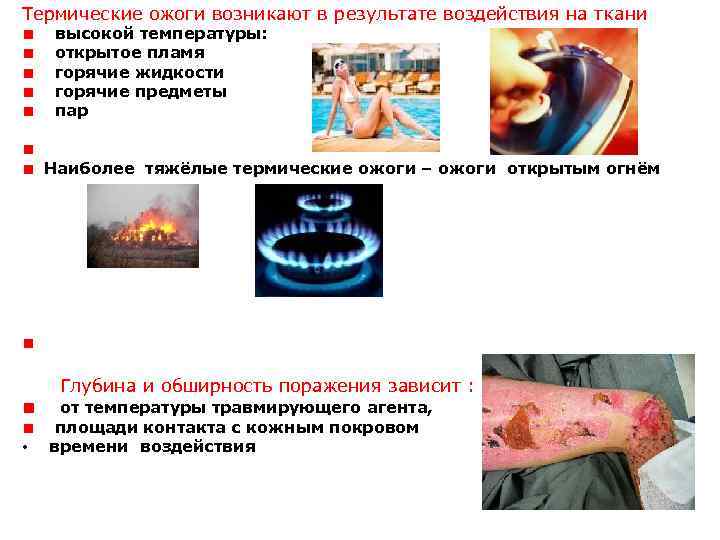 Термические ожоги возникают в результате воздействия на ткани

- высокой температуры:
- открытое пламя
- горячие жидкости
- горячие предметы
- пар

- Наиболее тяжёлые термические ожоги – ожоги открытым огнём

Глубина и обширность поражения зависит :

- от температуры травмирующего агента,
- площади контакта с кожным покровом
- времени воздействия